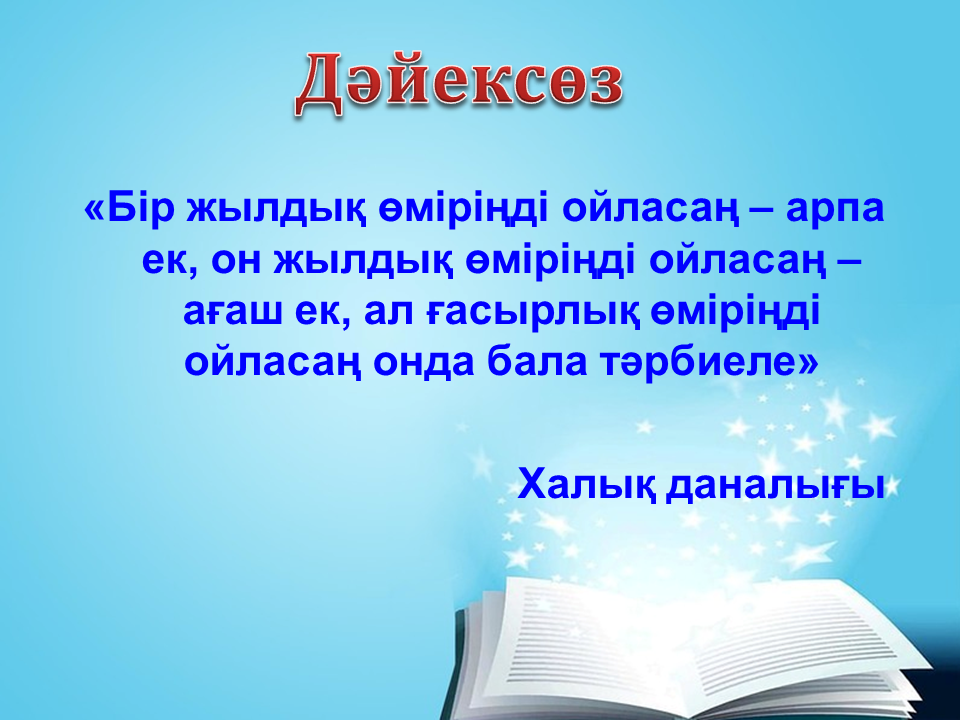 Дәйексөз

«Бір жылдық өміріңді ойласаң – арпа ек, он жылдық өміріңді ойласаң – ағаш ек, ал ғасырлық өміріңді ойласаң онда бала тәрбиеле»

Халық даналығы